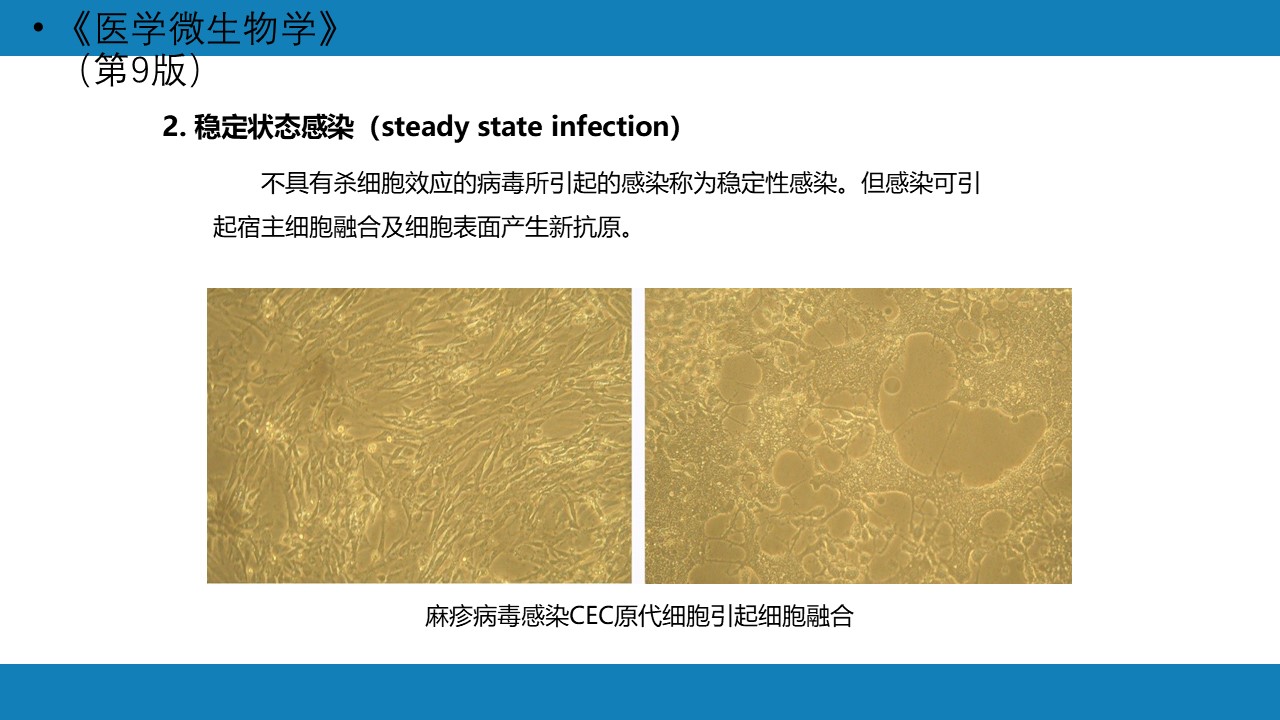 • 《医学微生物学》（第9版）

2. 稳定状态感染（steady state infection）

不具有杀细胞效应的病毒所引起的感染称为稳定性感染。但感染可引起宿主细胞融合及细胞表面产生新抗原。

麻疹病毒感染CEC原代细胞引起细胞融合